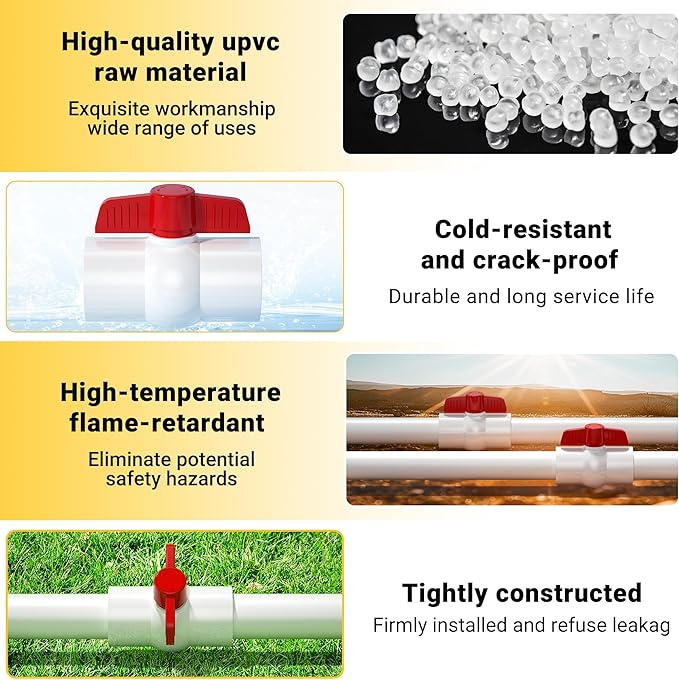 High-quality upvc raw material

Exquisite workmanship wide range of uses

Cold-resistant and crack-proof

Durable and long service life

High-temperature flame-retardant

Eliminate potential safety hazards

Tightly constructed

Firmly installed and refuse leakag